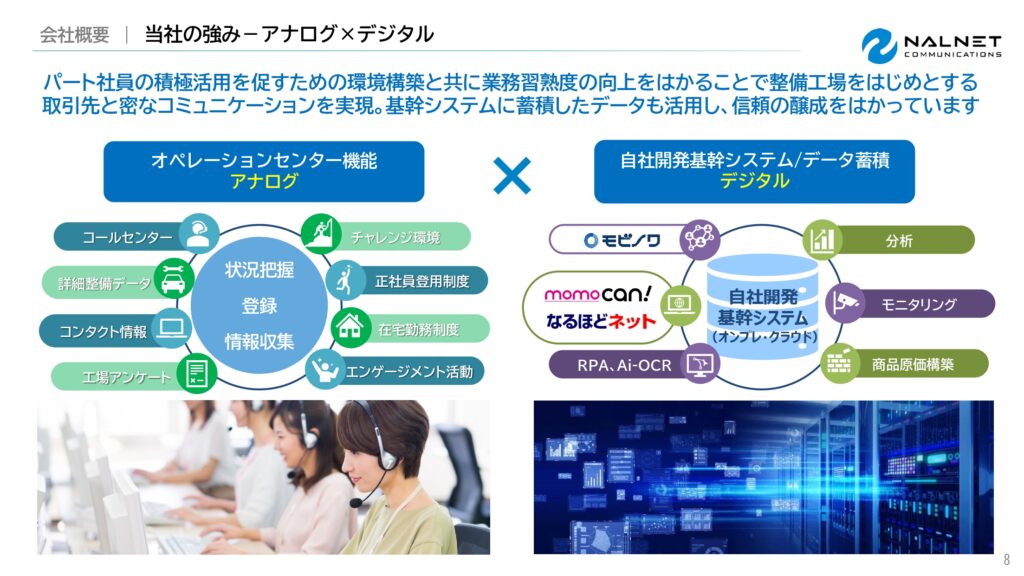 会社概要 ｜ 当社の強み－アナログ×デジタル

NALNET COMMUNICATIONS

パート社員の積極活用を促すための環境構築と共に業務習熟度の向上をはかることで整備工場をはじめとする取引先と密なコミュニケーションを実現。基幹システムに蓄積したデータも活用し、信頼の醸成をはかっています

オペレーションセンター機能
アナログ

×

自社開発基幹システム/データ蓄積
デジタル

コールセンター

詳細整備データ

コンタクト情報

工場アンケート

状況把握
登録
情報収集

チャレンジ環境

正社員登用制度

在宅勤務制度

エンゲージメント活動

モビノワ

momocan!
なるほどネット

RPA、Ai-OCR

自社開発
基幹システム
（オンプレ・クラウド）

分析

モニタリング

商品原価構築

8